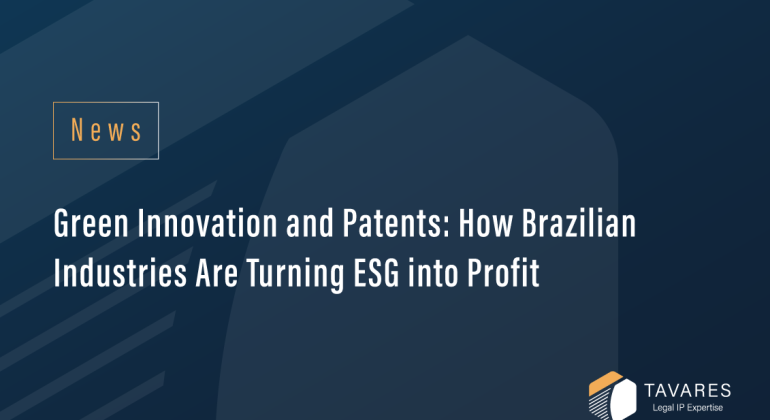 News

Green Innovation and Patents: How Brazilian Industries Are Turning ESG into Profit

TAVARES
Legal IP Expertise